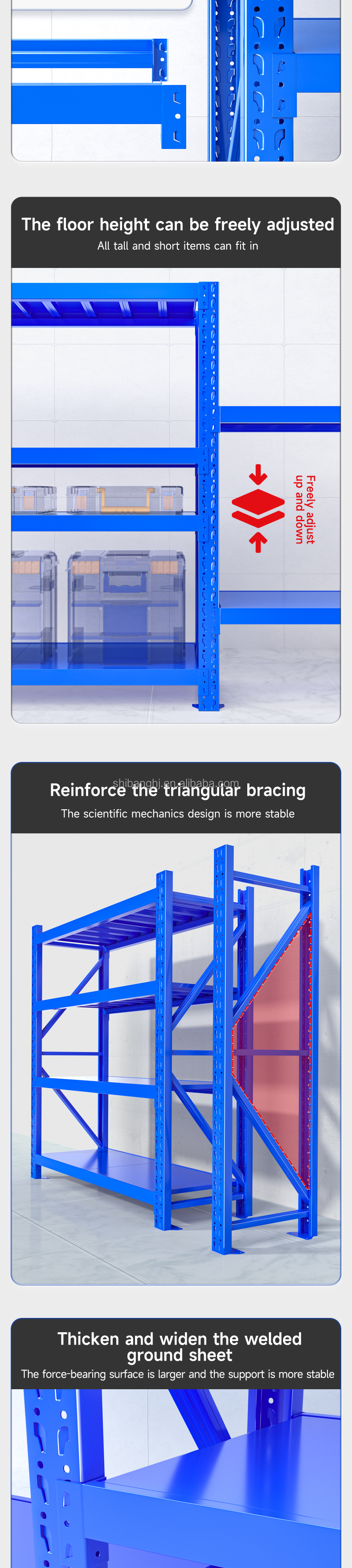 The floor height can be freely adjusted
All tall and short items can fit in

Freely adjust up and down

shibanghi.en.alibaba.com
Reinforce the triangular bracing
The scientific mechanics design is more stable

Thicken and widen the welded ground sheet
The force-bearing surface is larger and the support is more stable